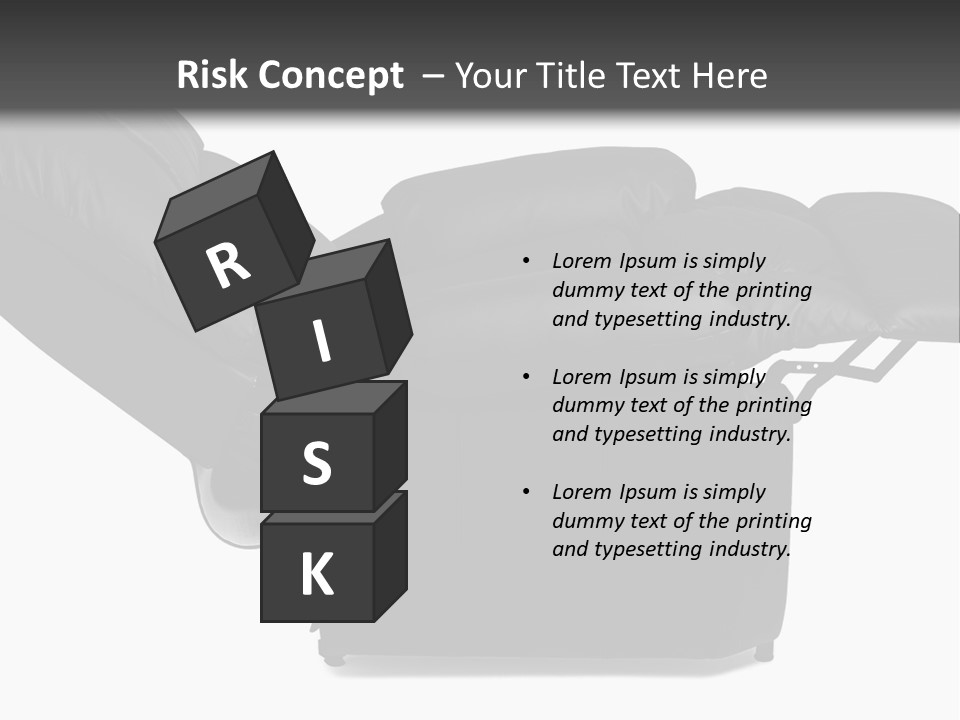 Risk Concept – Your Title Text Here

R
I
S
K

• Lorem Ipsum is simply dummy text of the printing and typesetting industry.

• Lorem Ipsum is simply dummy text of the printing and typesetting industry.

• Lorem Ipsum is simply dummy text of the printing and typesetting industry.